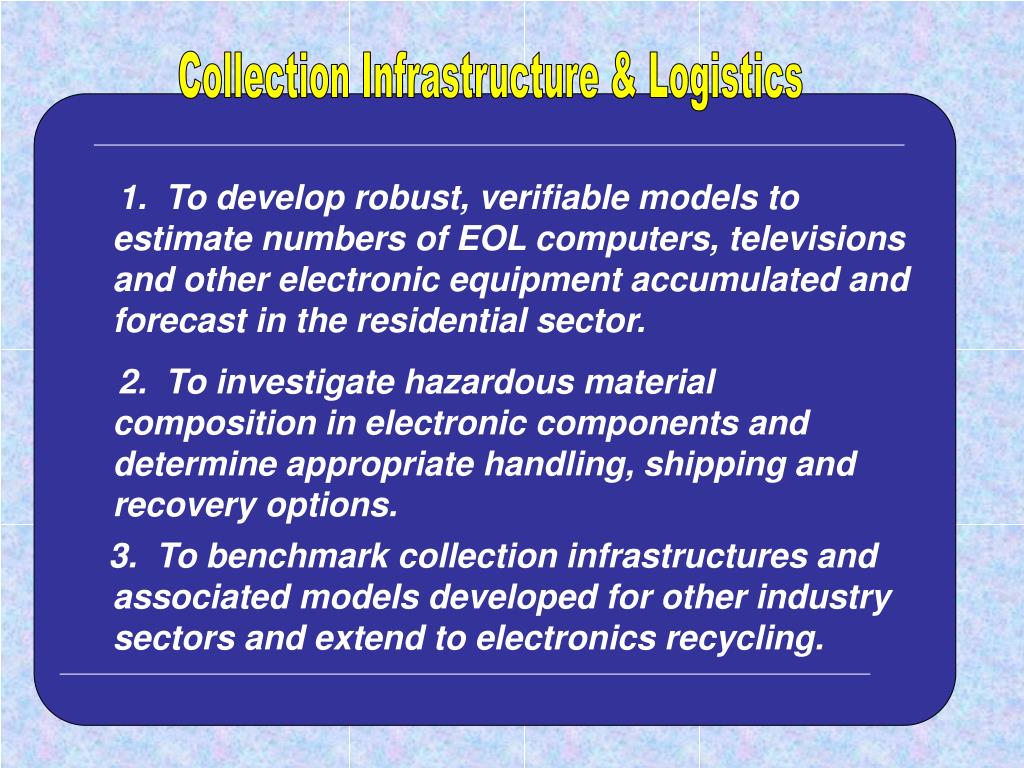 Collection Infrastructure & Logistics

1. To develop robust, verifiable models to estimate numbers of EOL computers, televisions and other electronic equipment accumulated and forecast in the residential sector.

2. To investigate hazardous material composition in electronic components and determine appropriate handling, shipping and recovery options.

3. To benchmark collection infrastructures and associated models developed for other industry sectors and extend to electronics recycling.